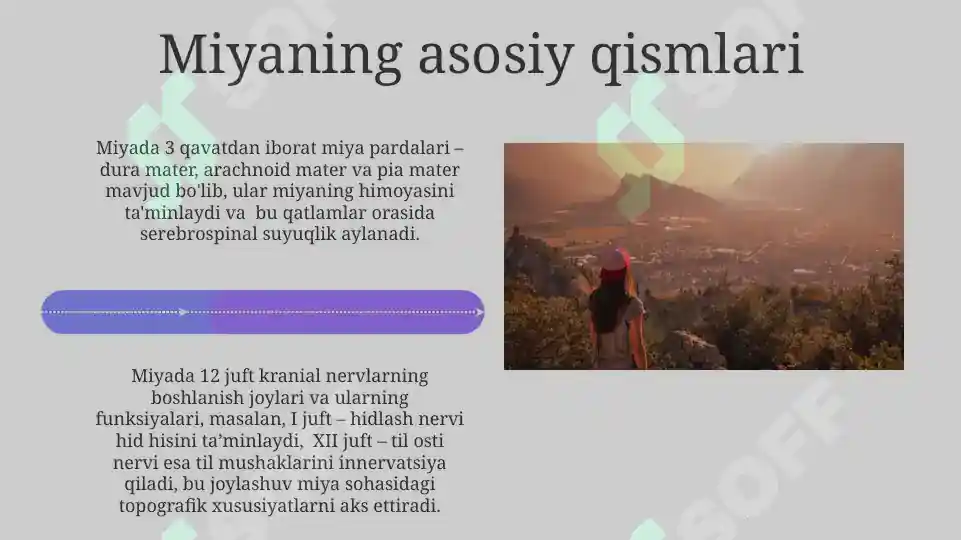 Miyaning asosiy qismlari

Miyada 3 qavatdan iborat miya pardalari – dura mater, arachnoid mater va pia mater mavjud bo'lib, ular miyaning himoyasini ta'minlaydi va bu qatlamlar orasida serebrospinal suyuqlik aylanadi.

Miyada 12 juft kranial nervlarning boshlanish joylari va ularning funksiyalari, masalan, I juft – hidlash nervi hid hisini ta’minlaydi, XII juft – til osti nervi esa til mushaklarini innervatsiya qiladi, bu joylashuv miya sohasidagi topografik xususiyatlarni aks ettiradi.

SOFF